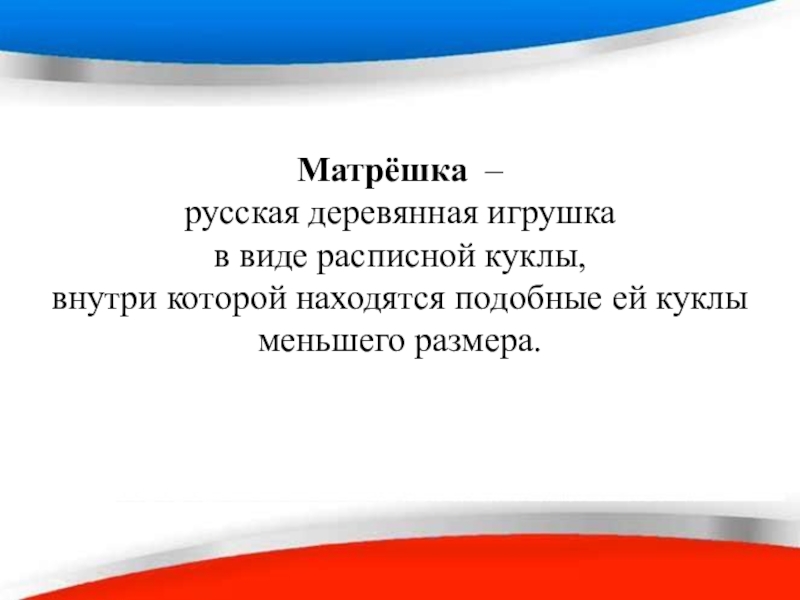 Матрёшка –
русская деревянная игрушка в виде расписной куклы, внутри которой находятся подобные ей куклы меньшего размера.